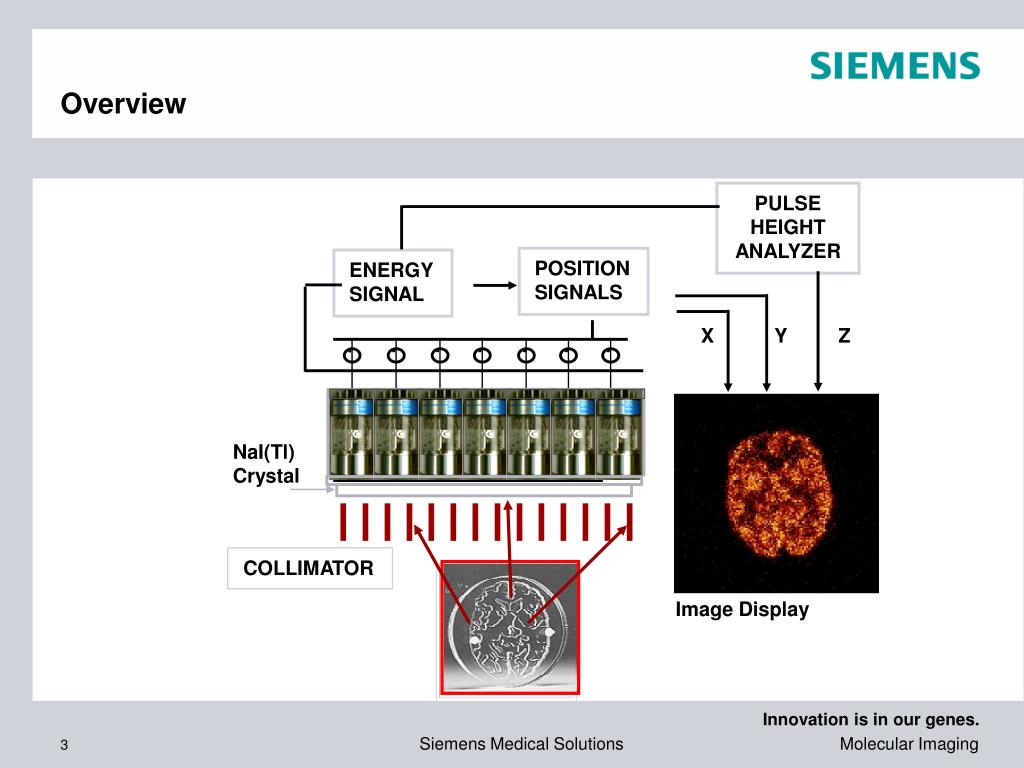 SIEMENS

Overview

PULSE HEIGHT ANALYZER

ENERGY SIGNAL

POSITION SIGNALS

X

Y

Z

NaI(Tl) Crystal

COLLIMATOR

Image Display

Innovation is in our genes.

3

Siemens Medical Solutions

Molecular Imaging